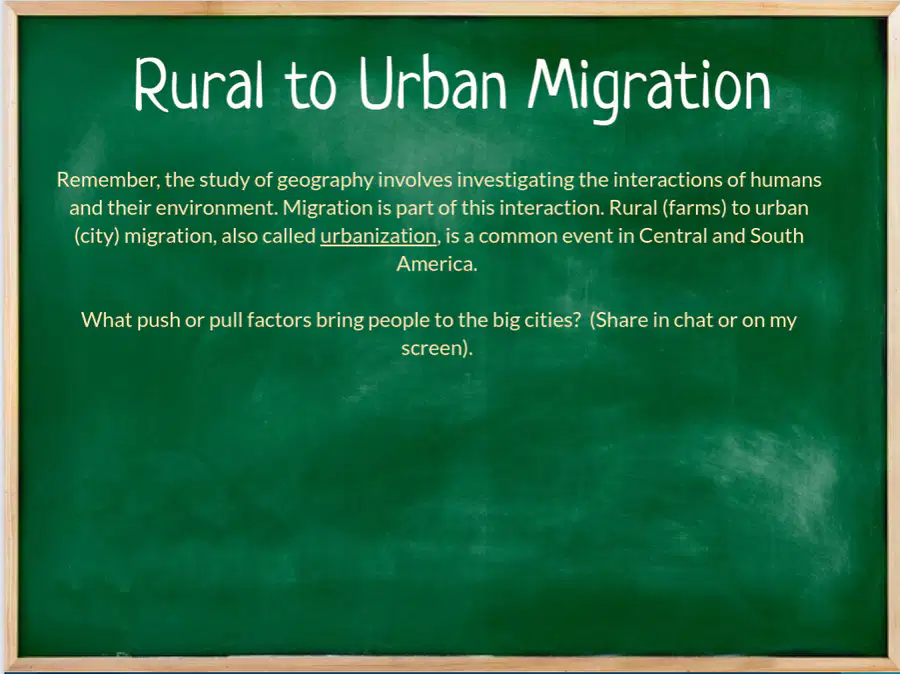 Rural to Urban Migration

Remember, the study of geography involves investigating the interactions of humans and their environment. Migration is part of this interaction. Rural (farms) to urban (city) migration, also called urbanization, is a common event in Central and South America.

What push or pull factors bring people to the big cities? (Share in chat or on my screen).